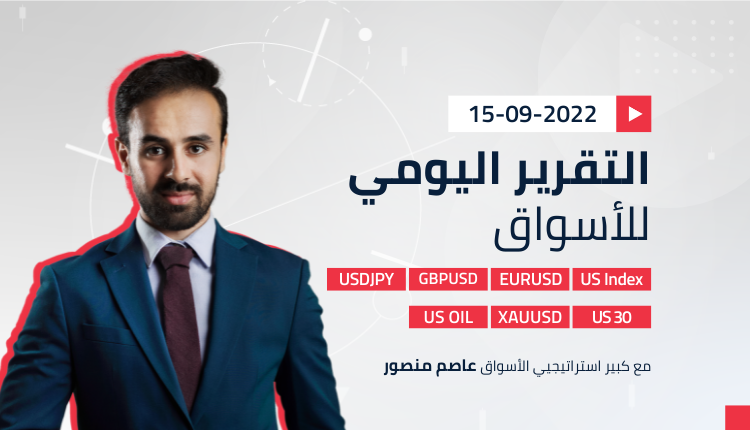 15-09-2022

التقرير اليومي
للأسواق

US Index EURUSD GBPUSD USDJPY

US 30 XAUUSD US OIL

مع كبير استراتيجيي الأسواق عاصم منصور